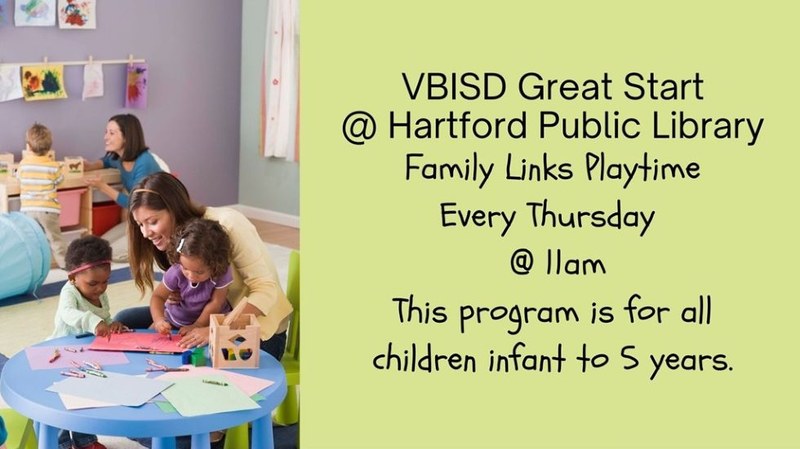 VBISD Great Start
@ Hartford Public Library
Family Links Playtime
Every Thursday
@ 11am
This program is for all children infant to 5 years.